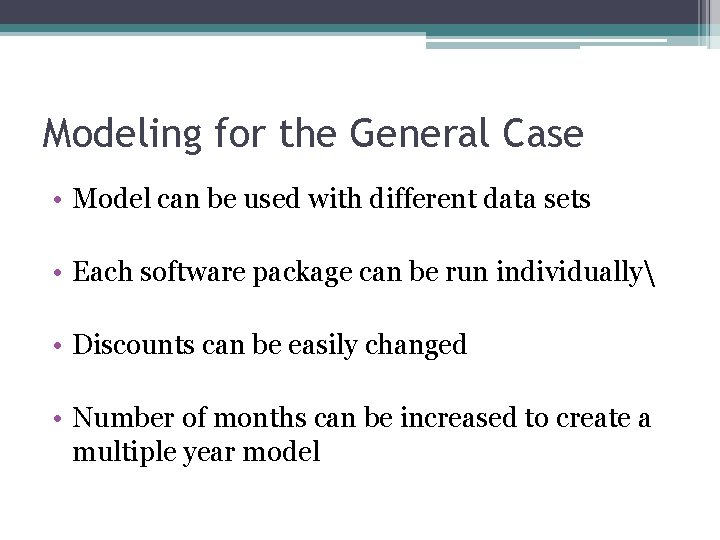 Modeling for the General Case

• Model can be used with different data sets

• Each software package can be run individually\

• Discounts can be easily changed

• Number of months can be increased to create a multiple year model